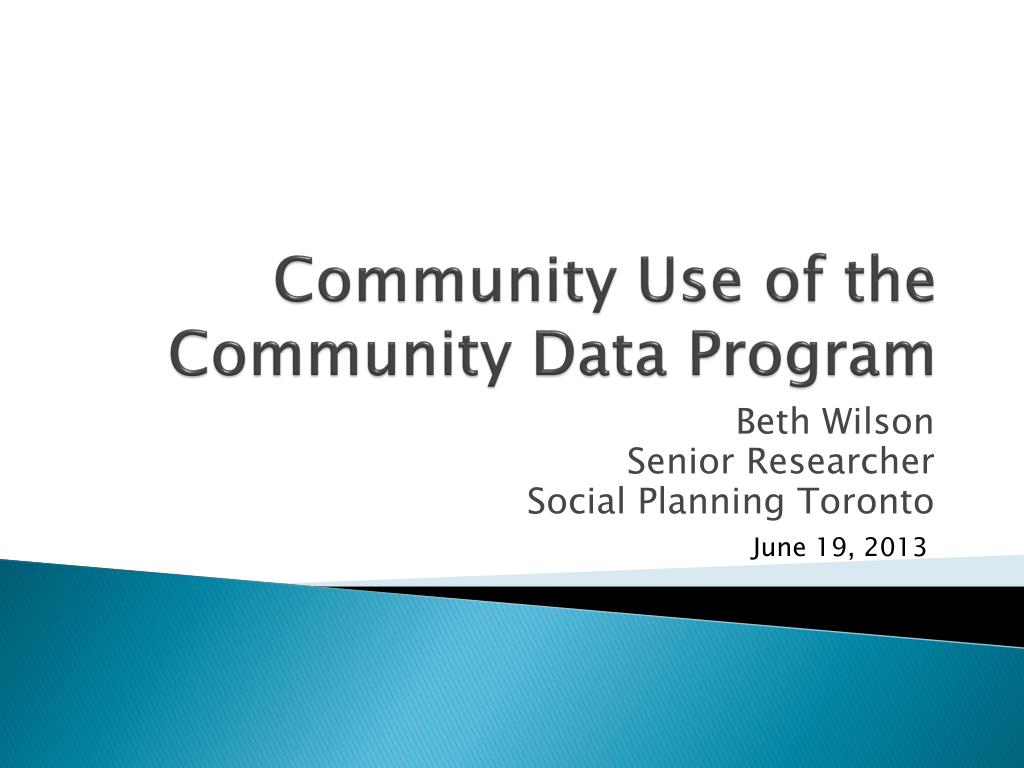 Community Use of the Community Data Program

Beth Wilson
Senior Researcher
Social Planning Toronto

June 19, 2013